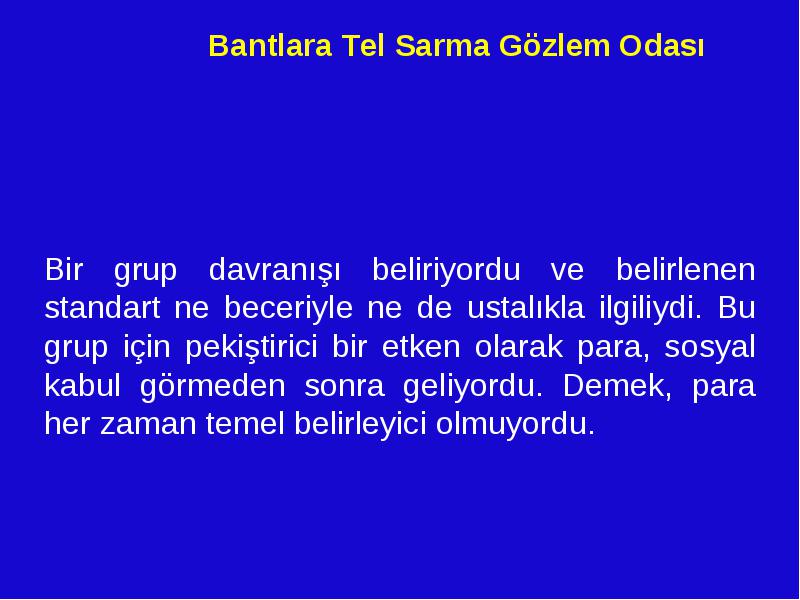 Bantlara Tel Sarma Gözlem Odası

Bir grup davranışı beliriyordu ve belirlenen standart ne beceriyle ne de ustalıkla ilgiliydi. Bu grup için pekiştirici bir etken olarak para, sosyal kabul görmeden sonra geliyordu. Demek, para her zaman temel belirleyici olmuyordu.